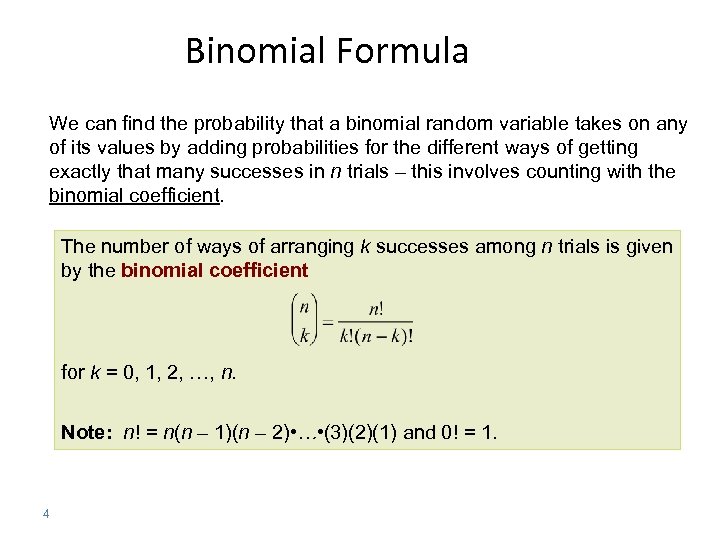 Binomial Formula

We can find the probability that a binomial random variable takes on any of its values by adding probabilities for the different ways of getting exactly that many successes in $n$ trials – this involves counting with the binomial coefficient.

The number of ways of arranging $k$ successes among $n$ trials is given by the binomial coefficient

$\binom{n}{k} = \frac{n!}{k!(n-k)!}$

for $k$ = 0, 1, 2, …, $n$.

Note: $n! = n(n-1)(n-2)\bullet\ldots\bullet(3)(2)(1)$ and $0! = 1$.

4